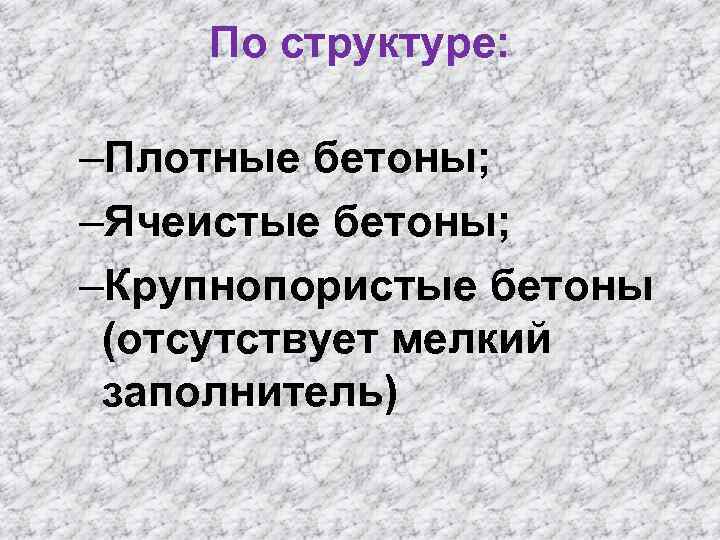 По структуре:

–Плотные бетоны;
–Ячеистые бетоны;
–Крупнопористые бетоны (отсутствует мелкий заполнитель)